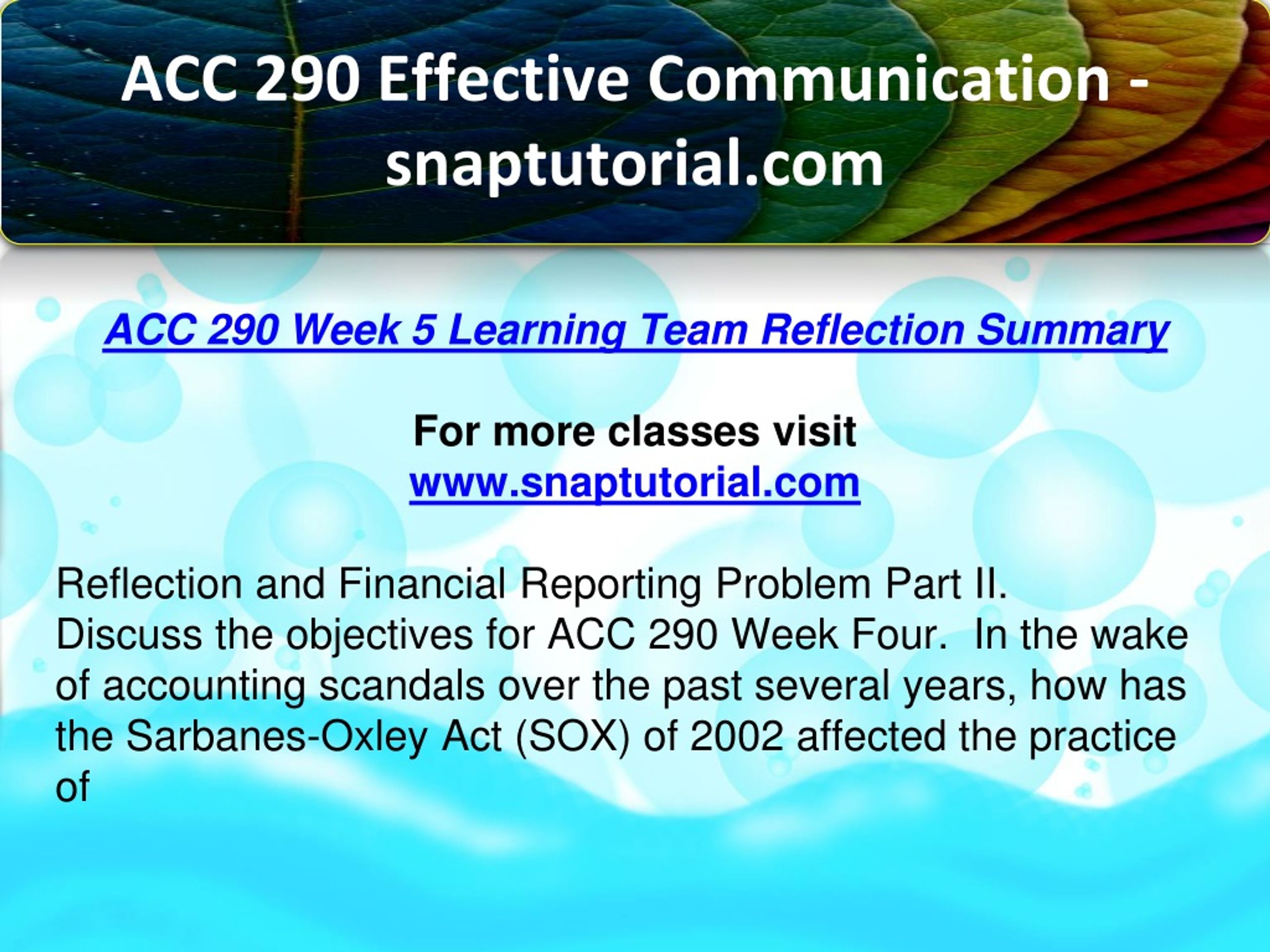 ACC 290 Effective Communication - snaptutorial.com

ACC 290 Week 5 Learning Team Reflection Summary

For more classes visit
www.snaptutorial.com

Reflection and Financial Reporting Problem Part II. Discuss the objectives for ACC 290 Week Four. In the wake of accounting scandals over the past several years, how has the Sarbanes-Oxley Act (SOX) of 2002 affected the practice of